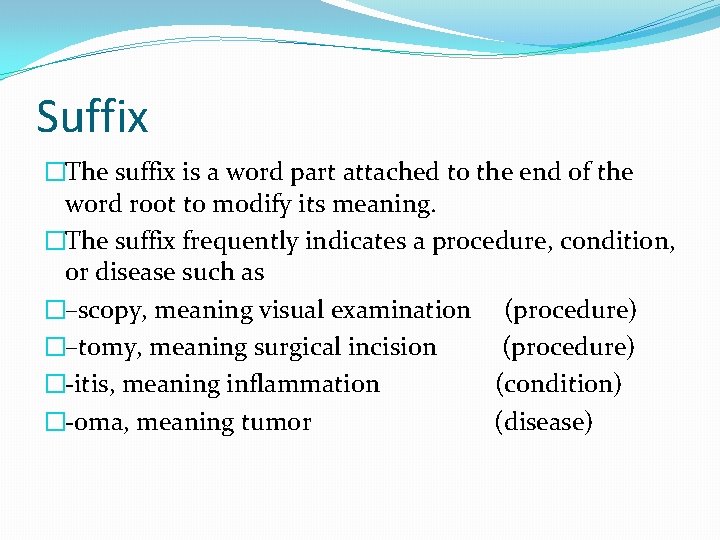 Suffix

The suffix is a word part attached to the end of the word root to modify its meaning.

The suffix frequently indicates a procedure, condition, or disease such as

–scopy, meaning visual examination (procedure)

–tomy, meaning surgical incision (procedure)

-itis, meaning inflammation (condition)

-oma, meaning tumor (disease)